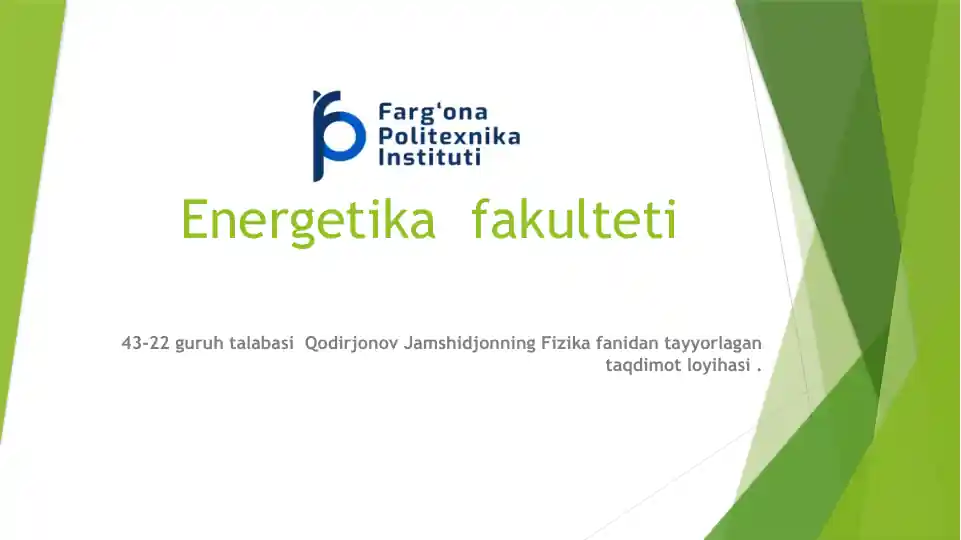 Farg'ona
Politexnika
Instituti

Energetika fakulteti

43-22 guruh talabasi Qodirjonov Jamshidjonning Fizika fanidan tayyorlagan taqdimot loyihasi .